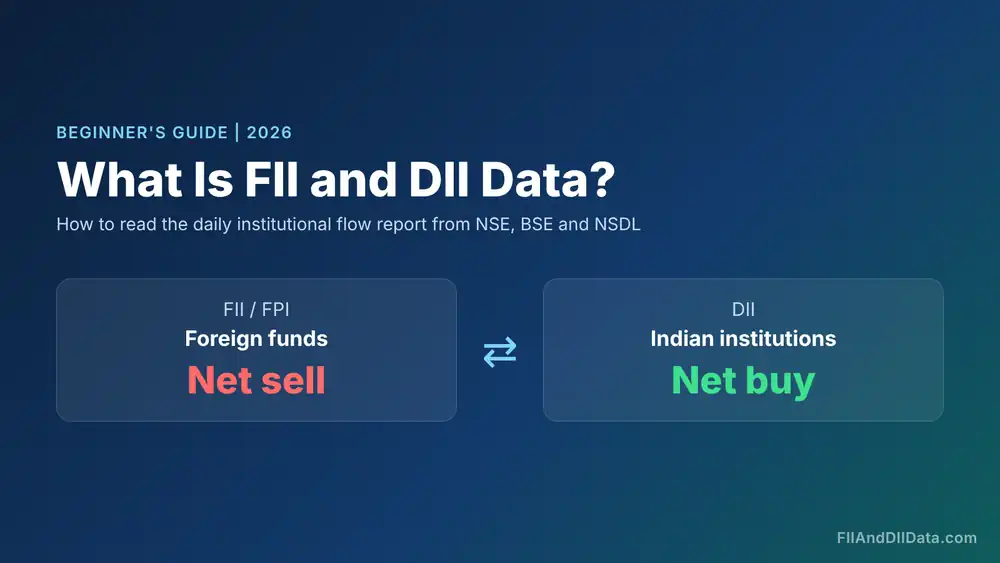 BEGINNER'S GUIDE | 2026

What Is FII and DII Data?

How to read the daily institutional flow report from NSE, BSE and NSDL

FII / FPI
Foreign funds
Net sell

⇄

DII
Indian institutions
Net buy

FIIAndDIIData.com